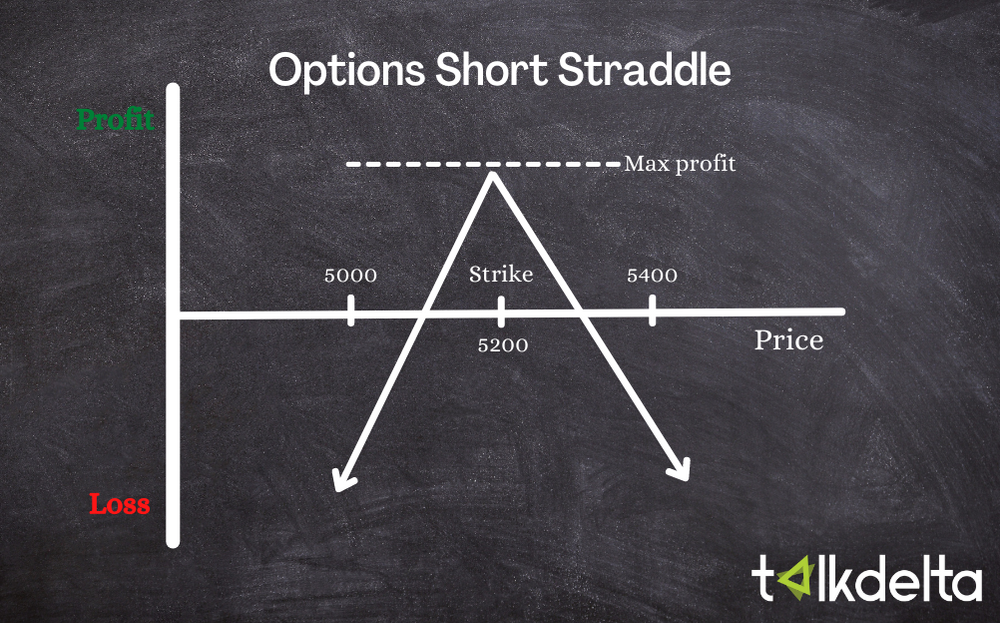 Options Short Straddle

Profit

Max profit

5000

Strike

5400

5200

Price

Loss

talkdelta